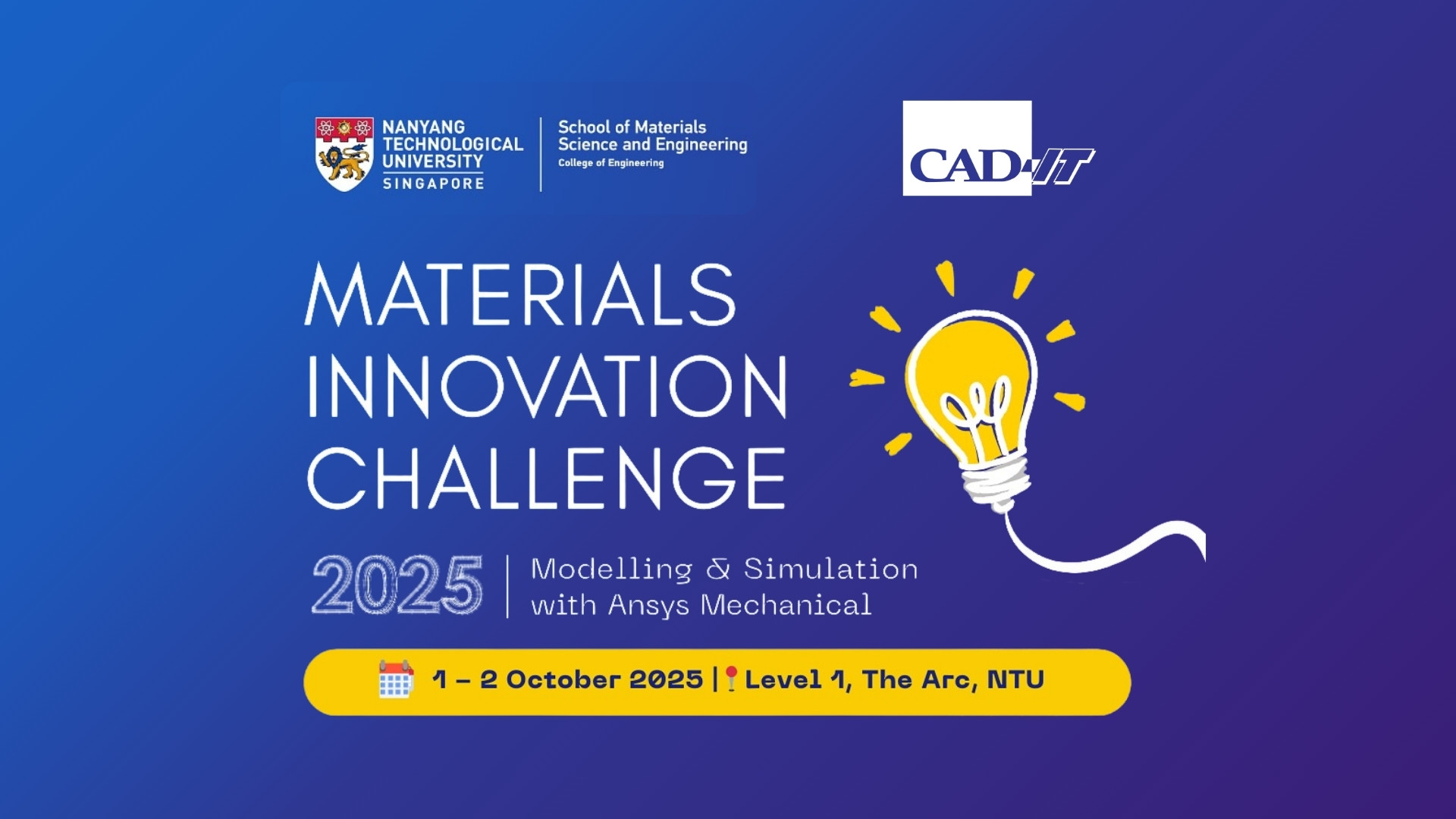 NANYANG TECHNOLOGICAL UNIVERSITY SINGAPORE

School of Materials Science and Engineering
College of Engineering

CAD-IT

MATERIALS INNOVATION CHALLENGE

2025 | Modelling & Simulation with Ansys Mechanical

1 – 2 October 2025 | Level 1, The Arc, NTU